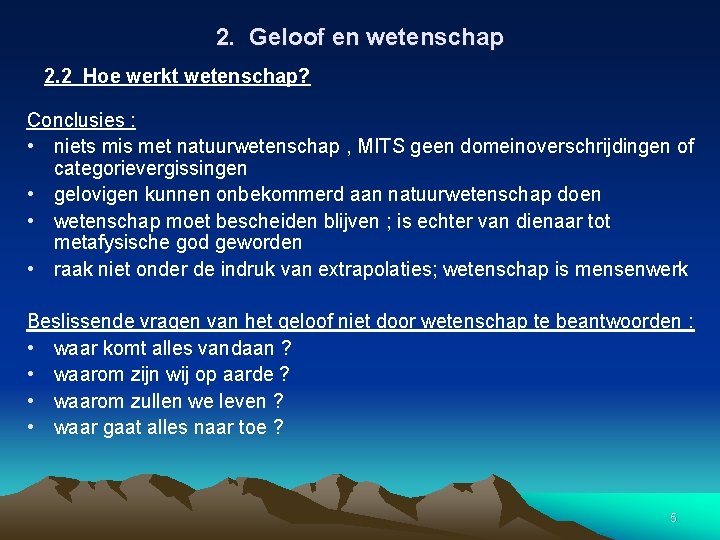 2. Geloof en wetenschap

2.2 Hoe werkt wetenschap?

Conclusies :

• niets mis met natuurwetenschap , MITS geen domeinoverschrijdingen of categorievergissingen
• gelovigen kunnen onbekommerd aan natuurwetenschap doen
• wetenschap moet bescheiden blijven ; is echter van dienaar tot metafysische god geworden
• raak niet onder de indruk van extrapolaties; wetenschap is mensenwerk

Beslissende vragen van het geloof niet door wetenschap te beantwoorden :

• waar komt alles vandaan ?
• waarom zijn wij op aarde ?
• waarom zullen we leven ?
• waar gaat alles naar toe ?

6